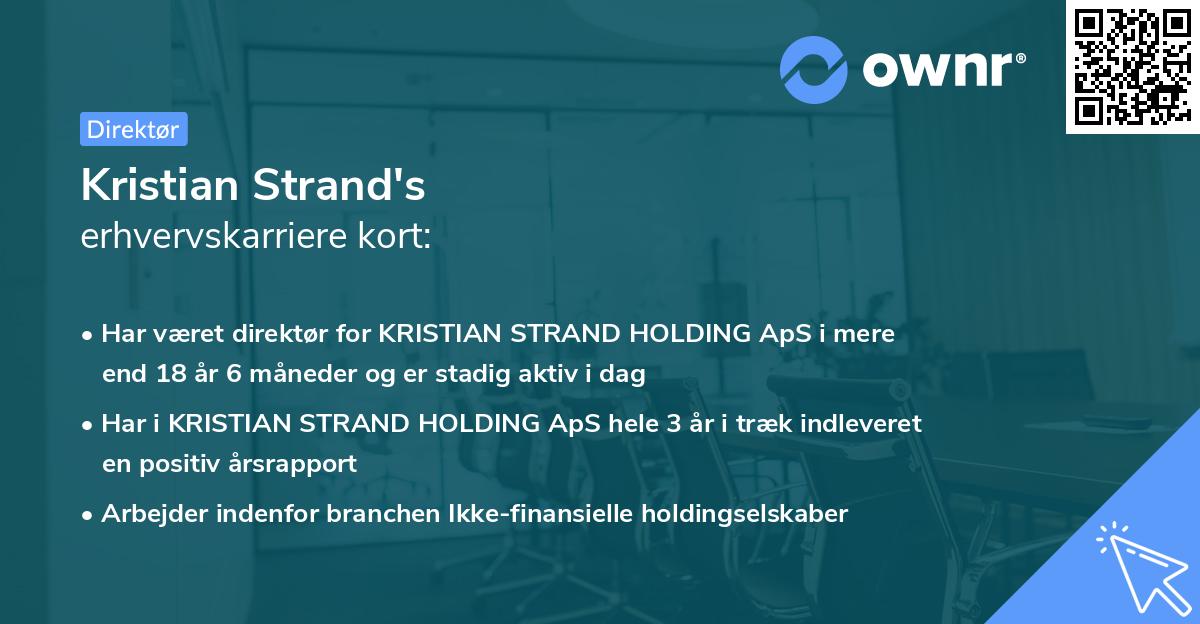 ownr®

Direktør

Kristian Strand's
erhvervskarriere kort:

• Har været direktør for KRISTIAN STRAND HOLDING ApS i mere end 18 år 6 måneder og er stadig aktiv i dag

• Har i KRISTIAN STRAND HOLDING ApS hele 3 år i træk indleveret en positiv årsrapport

• Arbejder indenfor branchen Ikke-finansielle holdingselskaber